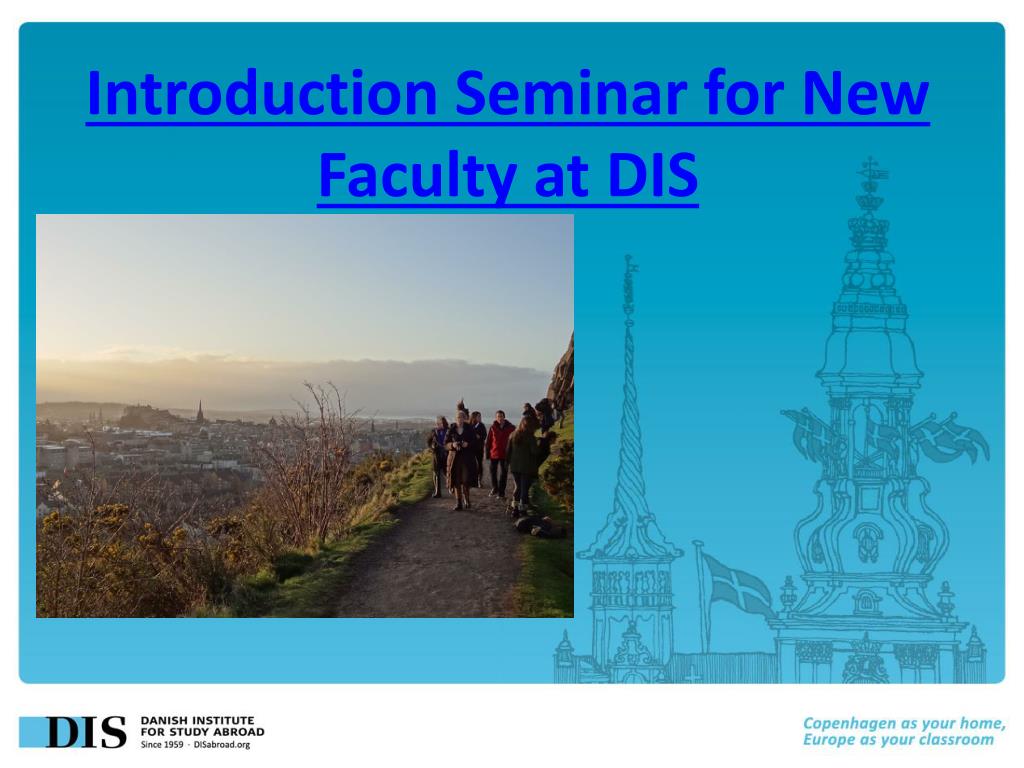 Introduction Seminar for New Faculty at DIS

DIS DANISH INSTITUTE FOR STUDY ABROAD Since 1959 · DISabroad.org

Copenhagen as your home, Europe as your classroom